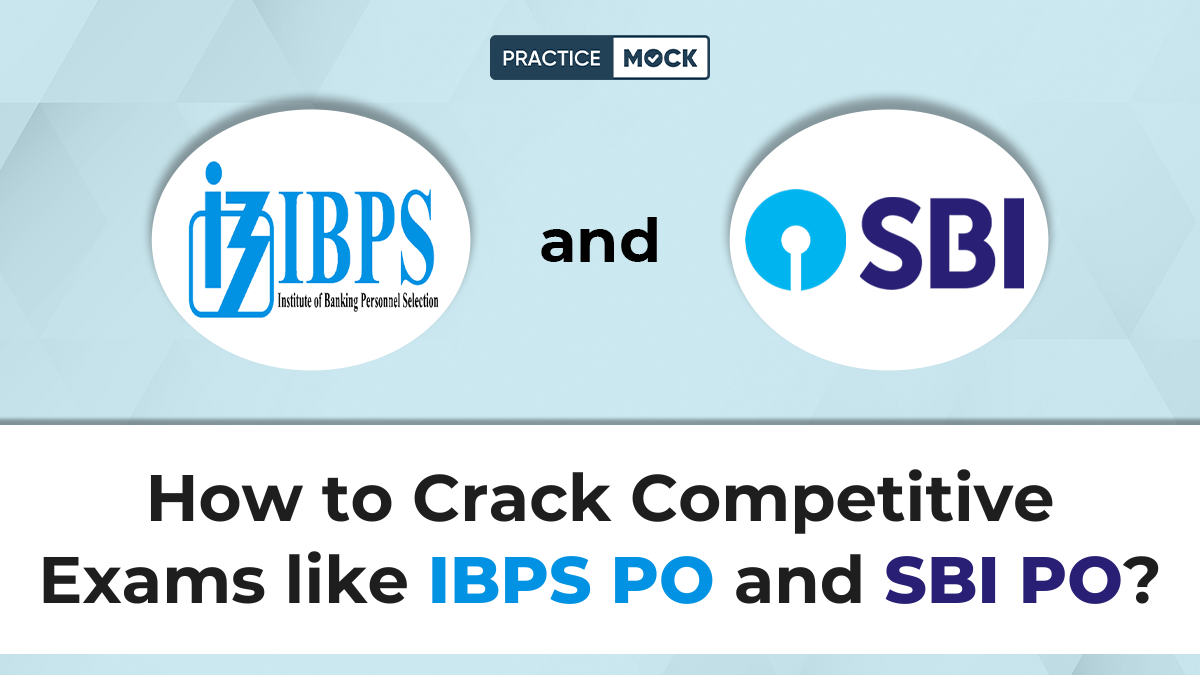 PRACTICE MOCK

IBPS
Institute of Banking Personnel Selection

and

SBI

How to Crack Competitive Exams like IBPS PO and SBI PO?